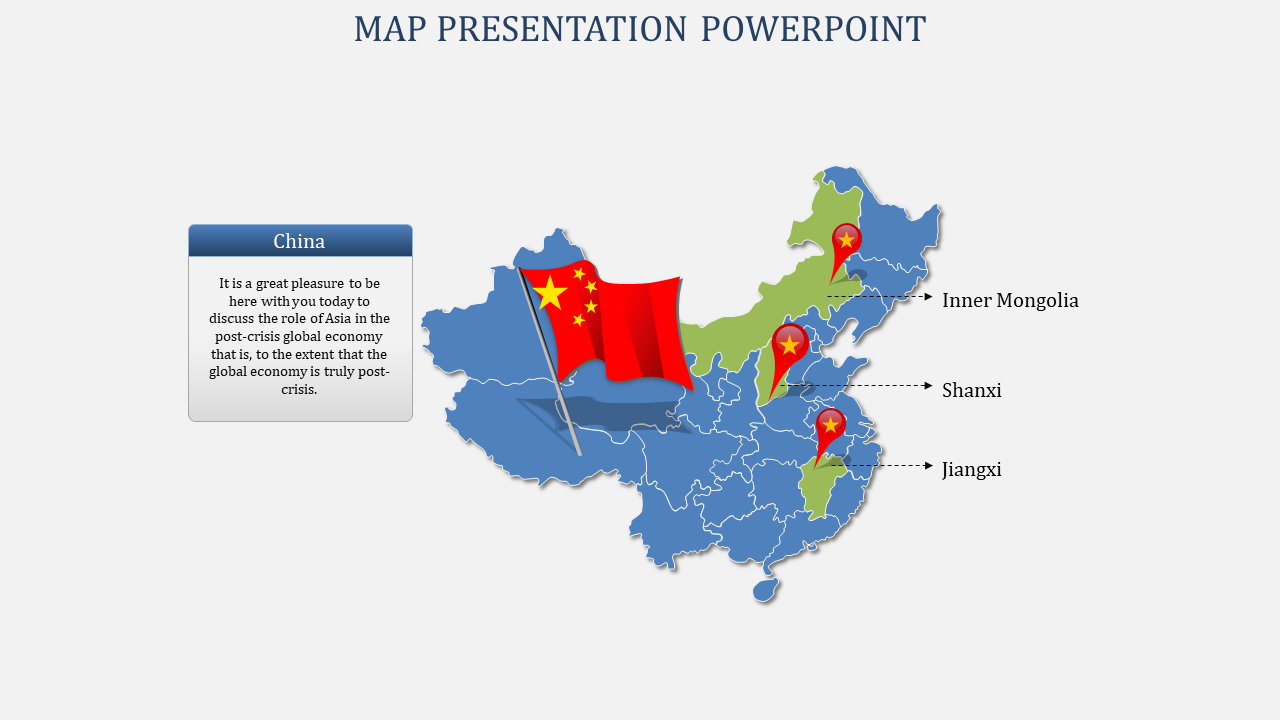 MAP PRESENTATION POWERPOINT

China

It is a great pleasure to be here with you today to discuss the role of Asia in the post-crisis global economy that is, to the extent that the global economy is truly post-crisis.

Inner Mongolia

Shanxi

Jiangxi